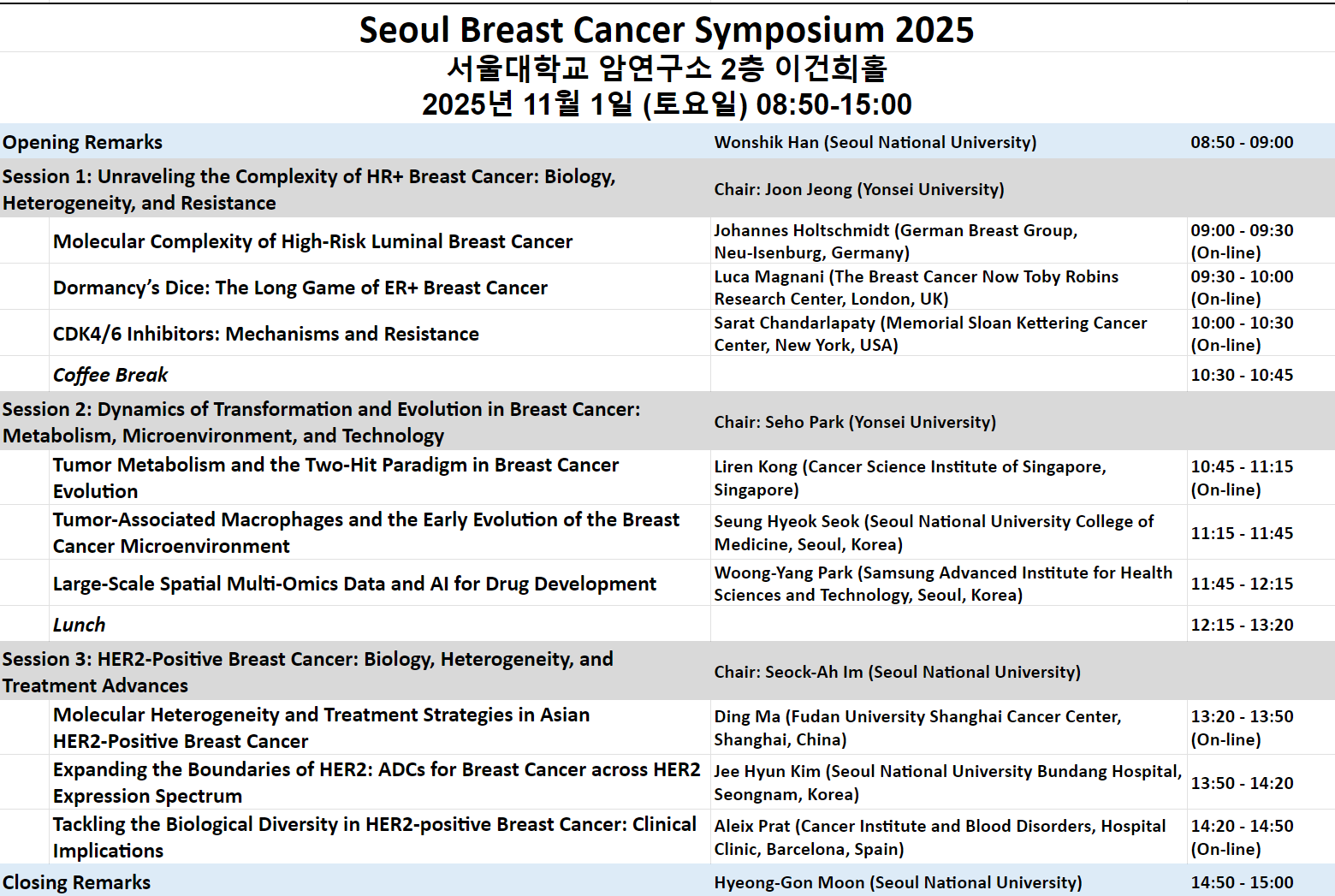 Seoul Breast Cancer Symposium 2025
서울대학교 암연구소 2층 이건희홀
2025년 11월 1일 (토요일) 08:50-15:00

| | | |
|---|---|---|
| Opening Remarks | Wonshik Han (Seoul National University) | 08:50 - 09:00 |
| Session 1: Unraveling the Complexity of HR+ Breast Cancer: Biology, Heterogeneity, and Resistance | Chair: Joon Jeong (Yonsei University) | |
| Molecular Complexity of High-Risk Luminal Breast Cancer | Johannes Holtschmidt (German Breast Group, Neu-Isenburg, Germany) | 09:00 - 09:30 (On-line) |
| Dormancy's Dice: The Long Game of ER+ Breast Cancer | Luca Magnani (The Breast Cancer Now Toby Robins Research Center, London, UK) | 09:30 - 10:00 (On-line) |
| CDK4/6 Inhibitors: Mechanisms and Resistance | Sarat Chandarlapaty (Memorial Sloan Kettering Cancer Center, New York, USA) | 10:00 - 10:30 (On-line) |
| Coffee Break | | 10:30 - 10:45 |
| Session 2: Dynamics of Transformation and Evolution in Breast Cancer: Metabolism, Microenvironment, and Technology | Chair: Seho Park (Yonsei University) | |
| Tumor Metabolism and the Two-Hit Paradigm in Breast Cancer Evolution | Liren Kong (Cancer Science Institute of Singapore, Singapore) | 10:45 - 11:15 (On-line) |
| Tumor-Associated Macrophages and the Early Evolution of the Breast Cancer Microenvironment | Seung Hyeok Seok (Seoul National University College of Medicine, Seoul, Korea) | 11:15 - 11:45 |
| Large-Scale Spatial Multi-Omics Data and AI for Drug Development | Woong-Yang Park (Samsung Advanced Institute for Health Sciences and Technology, Seoul, Korea) | 11:45 - 12:15 |
| Lunch | | 12:15 - 13:20 |
| Session 3: HER2-Positive Breast Cancer: Biology, Heterogeneity, and Treatment Advances | Chair: Seock-Ah Im (Seoul National University) | |
| Molecular Heterogeneity and Treatment Strategies in Asian HER2-Positive Breast Cancer | Ding Ma (Fudan University Shanghai Cancer Center, Shanghai, China) | 13:20 - 13:50 (On-line) |
| Expanding the Boundaries of HER2: ADCs for Breast Cancer across HER2 Expression Spectrum | Jee Hyun Kim (Seoul National University Bundang Hospital, Seongnam, Korea) | 13:50 - 14:20 |
| Tackling the Biological Diversity in HER2-positive Breast Cancer: Clinical Implications | Aleix Prat (Cancer Institute and Blood Disorders, Hospital Clinic, Barcelona, Spain) | 14:20 - 14:50 (On-line) |
| Closing Remarks | Hyeong-Gon Moon (Seoul National University) | 14:50 - 15:00 |